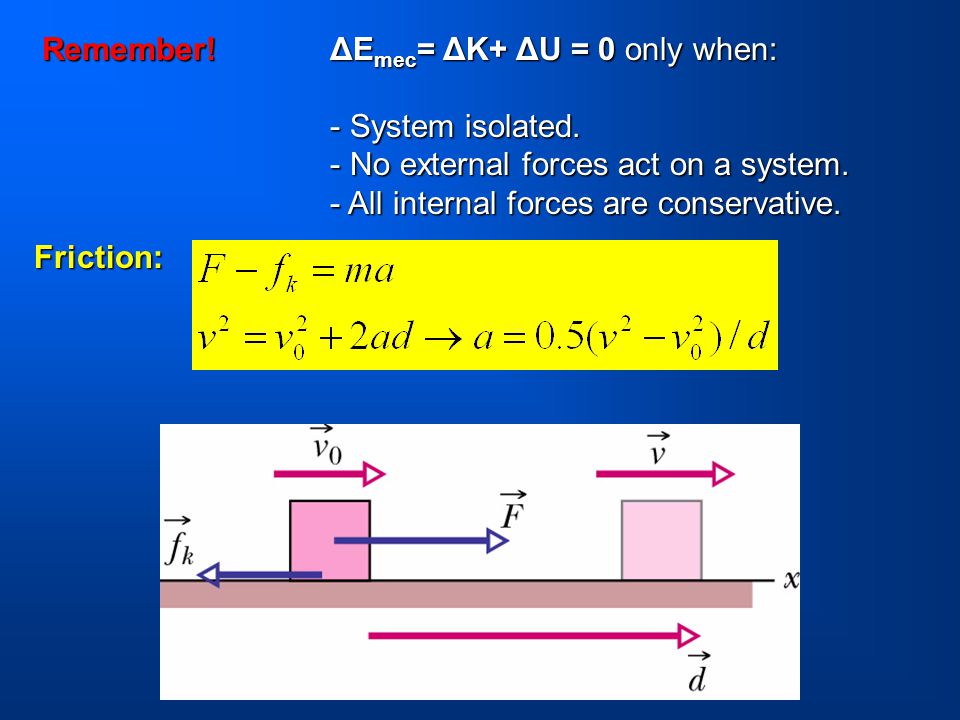 Remember! $\Delta E_{mec} = \Delta K + \Delta U = 0$ only when:

- System isolated.
- No external forces act on a system.
- All internal forces are conservative.

Friction:

$F - f_k = ma$

$v^2 = v_0^2 + 2ad \rightarrow a = 0.5(v^2 - v_0^2)/d$

$\vec{v}_0$

$\vec{v}$

$\vec{F}$

$\vec{f}_k$

$x$

$\vec{d}$